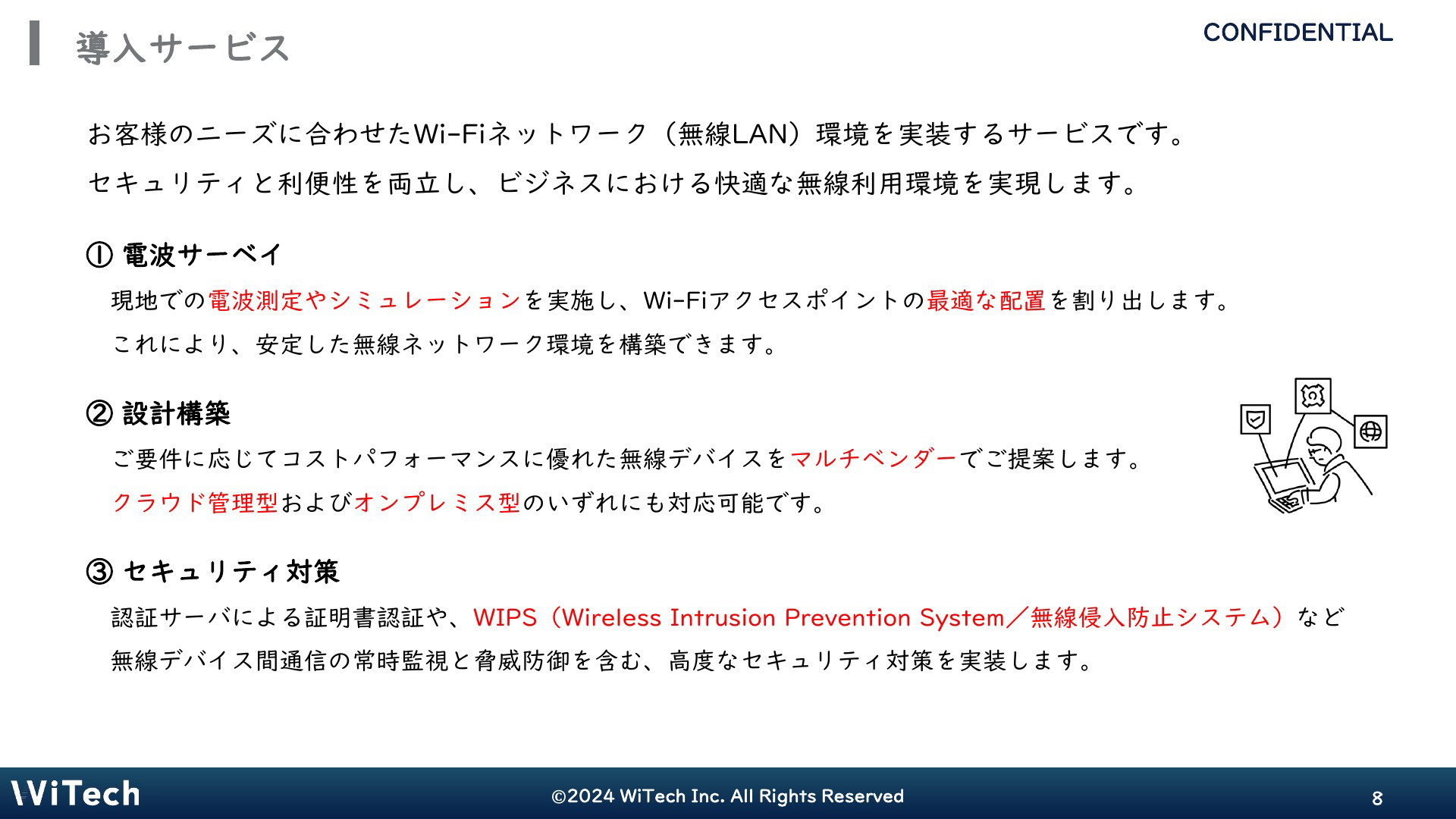 導入サービス

CONFIDENTIAL

お客様のニーズに合わせたWi-Fiネットワーク（無線LAN）環境を実装するサービスです。
セキュリティと利便性を両立し、ビジネスにおける快適な無線利用環境を実現します。

① 電波サーベイ

現地での電波測定やシミュレーションを実施し、Wi-Fiアクセスポイントの最適な配置を割り出します。
これにより、安定した無線ネットワーク環境を構築できます。

② 設計構築

ご要件に応じてコストパフォーマンスに優れた無線デバイスをマルチベンダーでご提案します。
クラウド管理型およびオンプレミス型のいずれにも対応可能です。

③ セキュリティ対策

認証サーバによる証明書認証や、WIPS（Wireless Intrusion Prevention System／無線侵入防止システム）など
無線デバイス間通信の常時監視と脅威防御を含む、高度なセキュリティ対策を実装します。

WiTech

©2024 WiTech Inc. All Rights Reserved

8